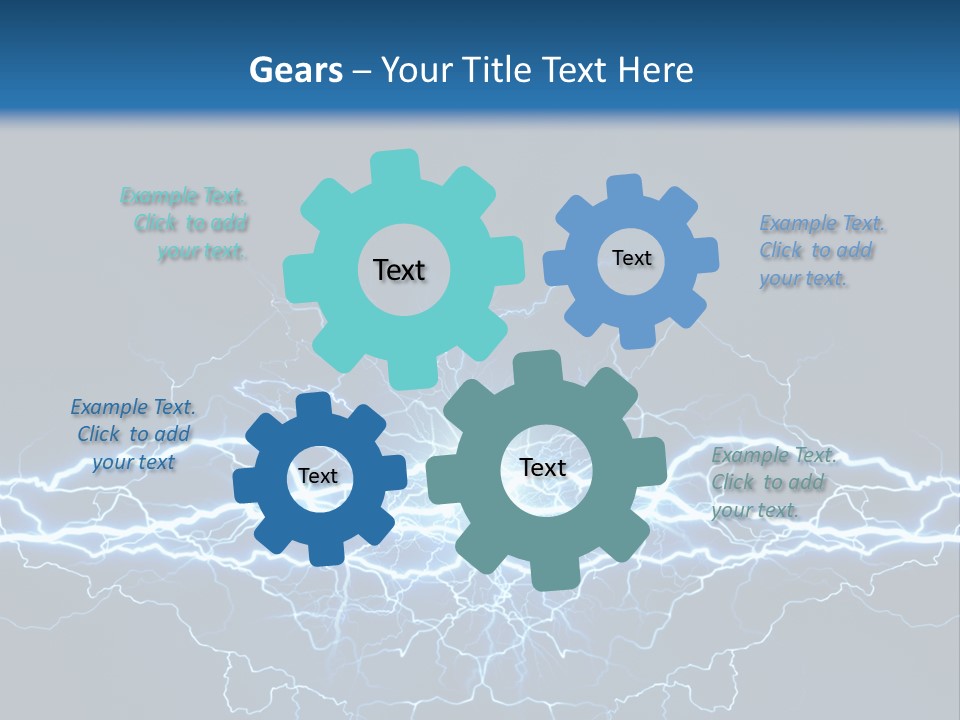 Gears – Your Title Text Here

Example Text. Click to add your text.

Text

Text

Example Text. Click to add your text.

Example Text. Click to add your text

Text

Text

Example Text. Click to add your text.